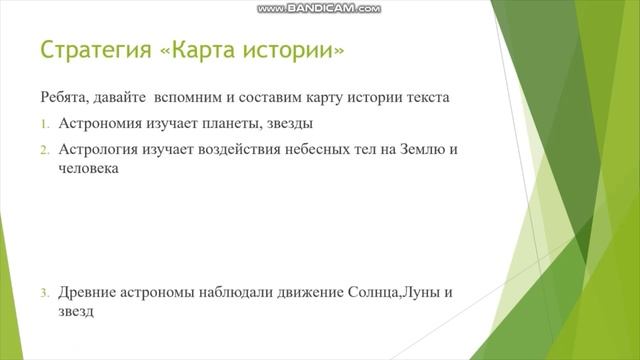 www.BANDICAM.com

Стратегия «Карта истории»

Ребята, давайте вспомним и составим карту истории текста

1. Астрономия изучает планеты, звезды

2. Астрология изучает воздействия небесных тел на Землю и человека

3. Древние астрономы наблюдали движение Солнца,Луны и звезд